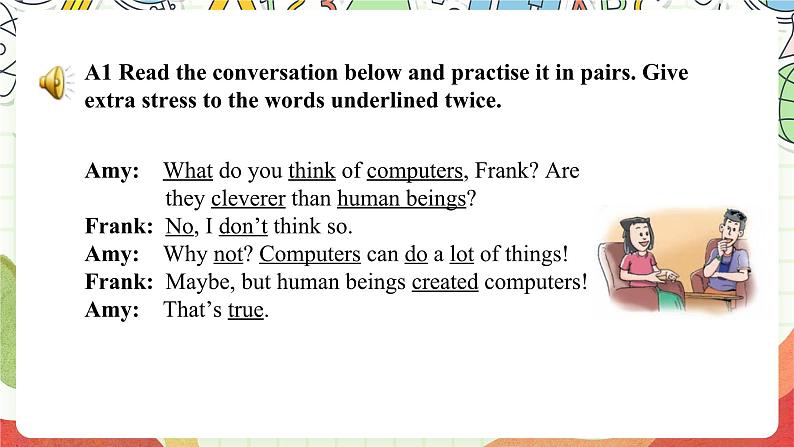 A1 Read the conversation below and practise it in pairs. Give extra stress to the words underlined twice.

Amy: What do you think of computers, Frank? Are they cleverer than human beings?
Frank: No, I don't think so.
Amy: Why not? Computers can do a lot of things!
Frank: Maybe, but human beings created computers!
Amy: That's true.